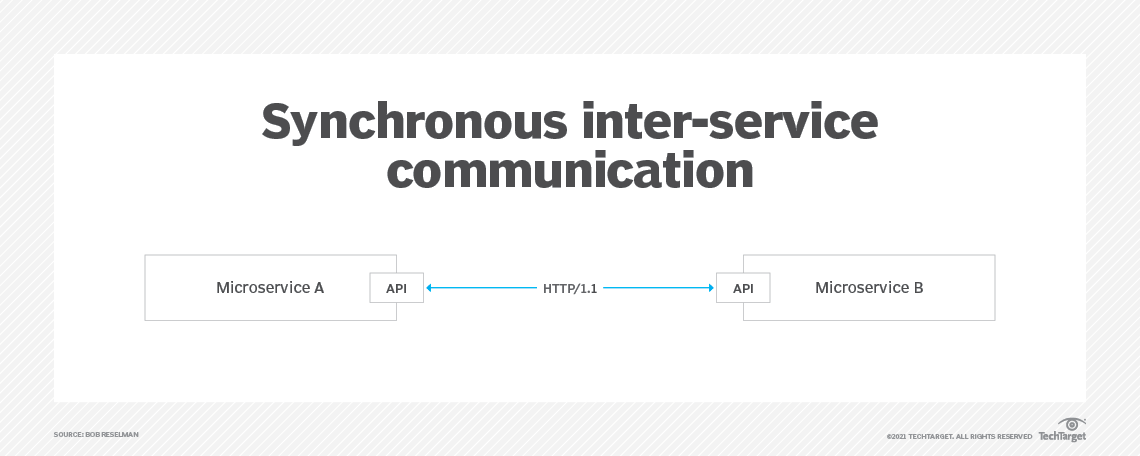 Synchronous inter-service communication

Microservice A

API

HTTP/1.1

API

Microservice B

SOURCE: BOB RESELMAN

©2021 TECHTARGET. ALL RIGHTS RESERVED TechTarget